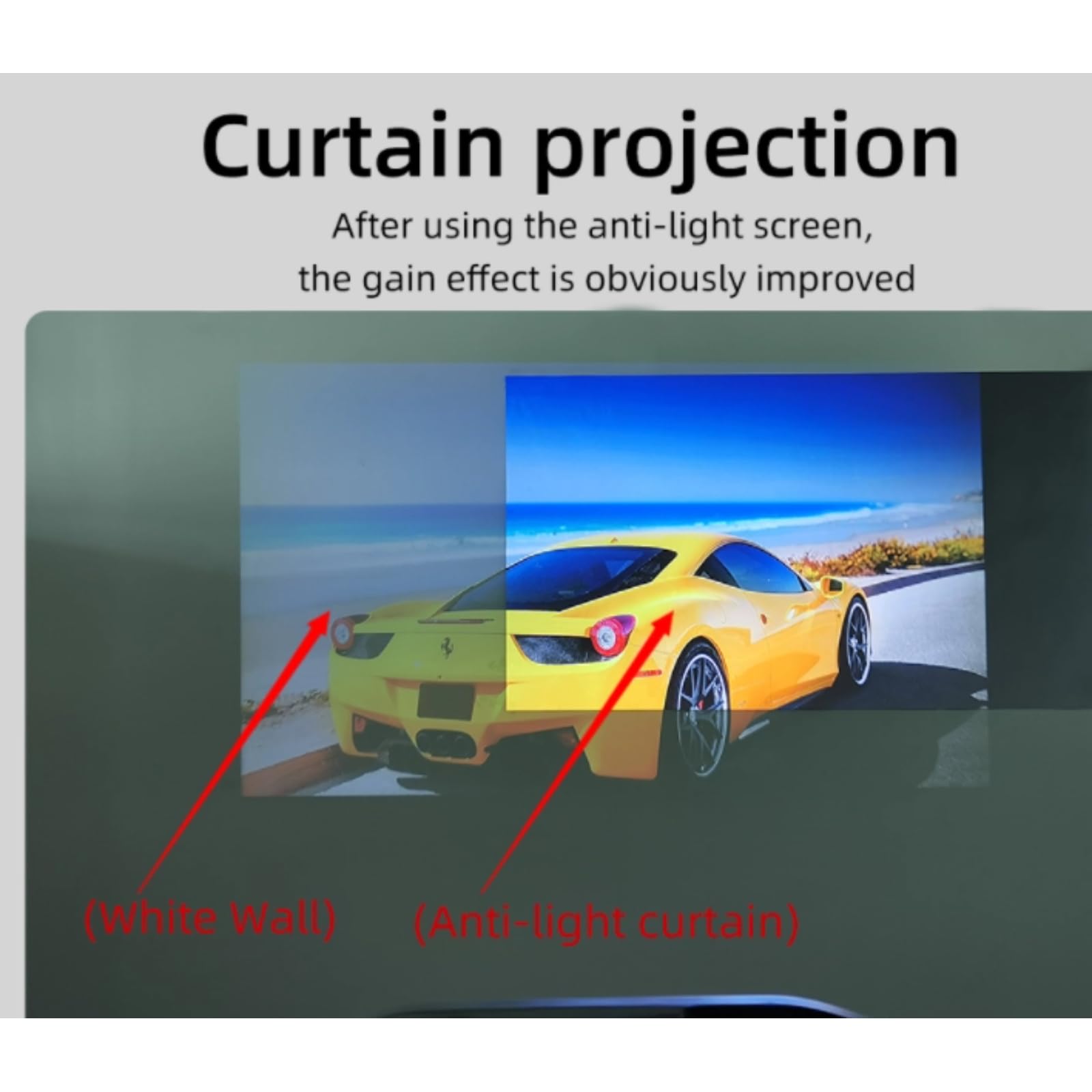 Curtain projection

After using the anti-light screen, the gain effect is obviously improved

(White Wall)

(Anti-light curtain)